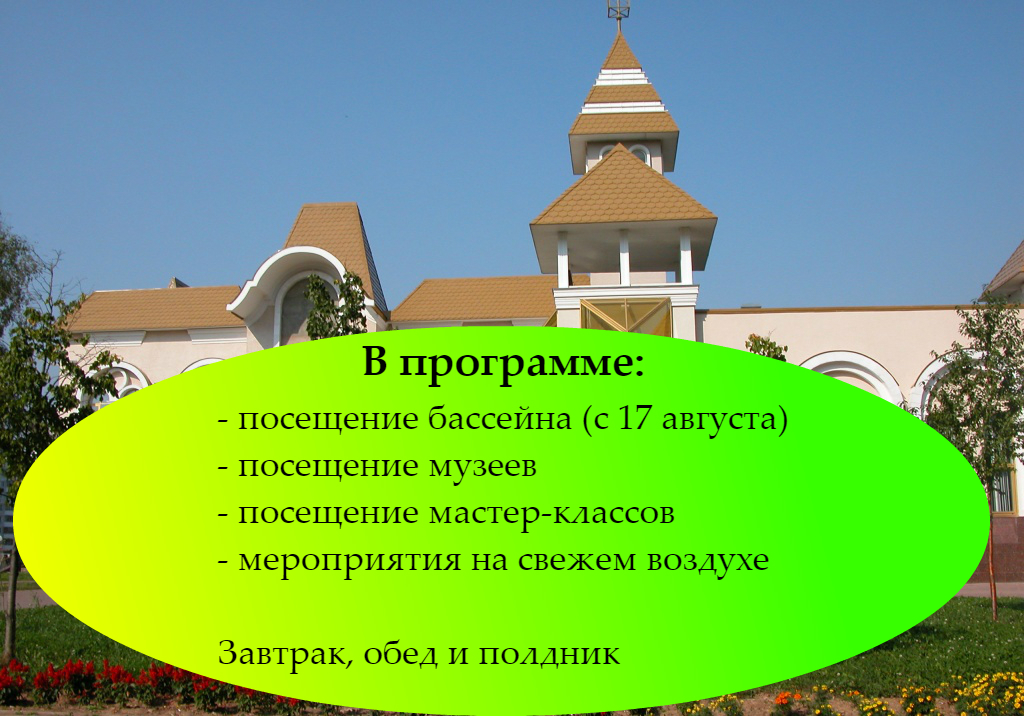 В программе:

- посещение бассейна (с 17 августа)
- посещение музеев
- посещение мастер-классов
- мероприятия на свежем воздухе

Завтрак, обед и полдник